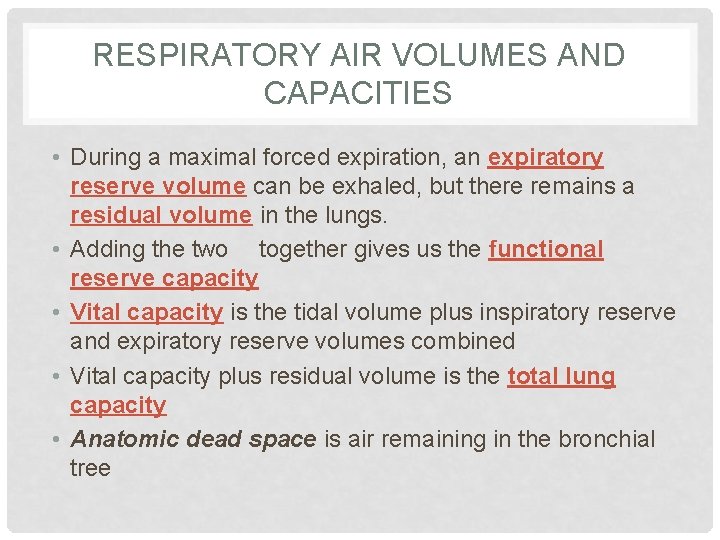 RESPIRATORY AIR VOLUMES AND CAPACITIES

• During a maximal forced expiration, an expiratory reserve volume can be exhaled, but there remains a residual volume in the lungs.
• Adding the two together gives us the functional reserve capacity
• Vital capacity is the tidal volume plus inspiratory reserve and expiratory reserve volumes combined
• Vital capacity plus residual volume is the total lung capacity
• Anatomic dead space is air remaining in the bronchial tree